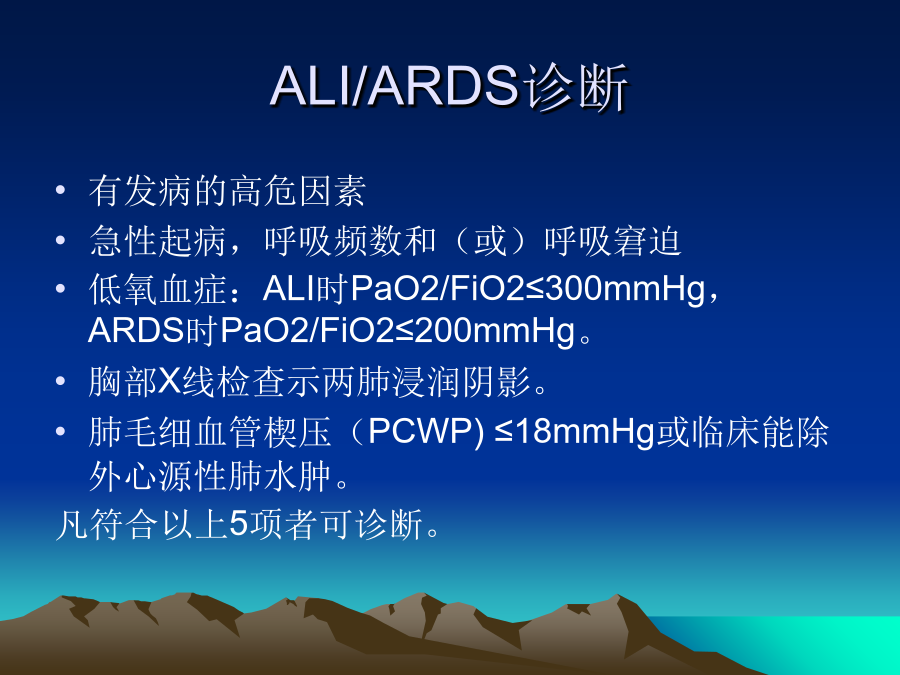 ALI/ARDS诊断

• 有发病的高危因素
• 急性起病，呼吸频数和（或）呼吸窘迫
• 低氧血症：ALI时PaO2/FiO2≤300mmHg，ARDS时PaO2/FiO2≤200mmHg。
• 胸部X线检查示两肺浸润阴影。
• 肺毛细血管楔压（PCWP) ≤18mmHg或临床能除外心源性肺水肿。

凡符合以上5项者可诊断。